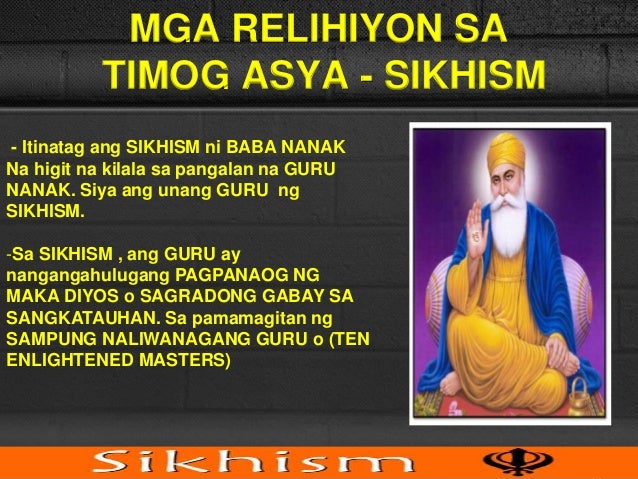 MGA RELIHIYON SA TIMOG ASYA - SIKHISM

- Itinatag ang SIKHISM ni BABA NANAK Na higit na kilala sa pangalan na GURU NANAK. Siya ang unang GURU ng SIKHISM.

-Sa SIKHISM , ang GURU ay nangangahulugang PAGPANAOG NG MAKA DIYOS o SAGRADONG GABAY SA SANGKATAUHAN. Sa pamamagitan ng SAMPUNG NALIWANAGANG GURU o (TEN ENLIGHTENED MASTERS)

Sikhism